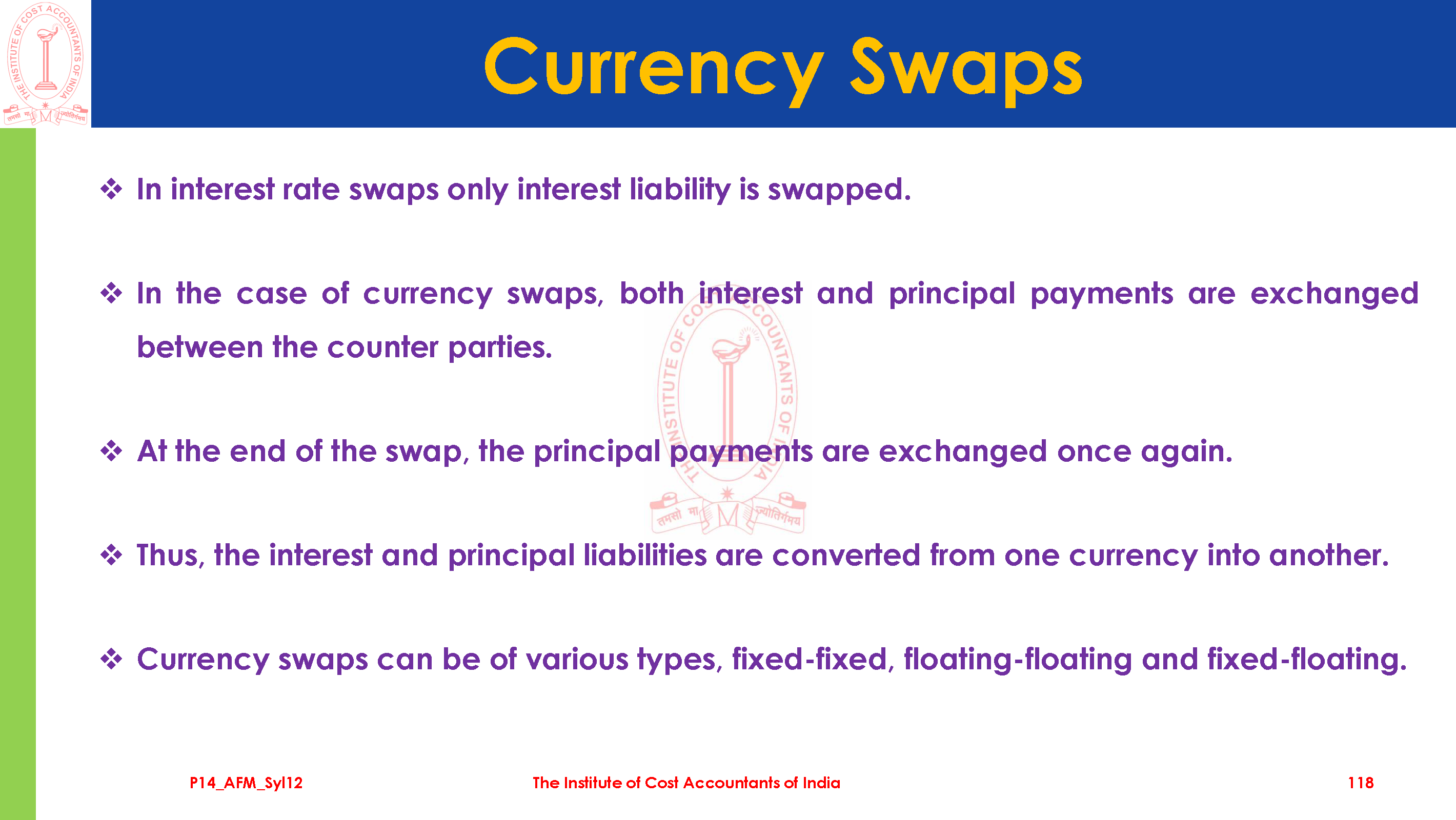 THE INSTITUTE OF COST ACCOUNTANTS OF INDIA
तमसो मा ज्योतिर्गमय

Currency Swaps

❖ In interest rate swaps only interest liability is swapped.

❖ In the case of currency swaps, both interest and principal payments are exchanged between the counter parties.

❖ At the end of the swap, the principal payments are exchanged once again.

❖ Thus, the interest and principal liabilities are converted from one currency into another.

❖ Currency swaps can be of various types, fixed-fixed, floating-floating and fixed-floating.

THE INSTITUTE OF COST ACCOUNTANTS OF INDIA
तमसो मा ज्योतिर्गमय

P14_AFM_Syl12 The Institute of Cost Accountants of India 118